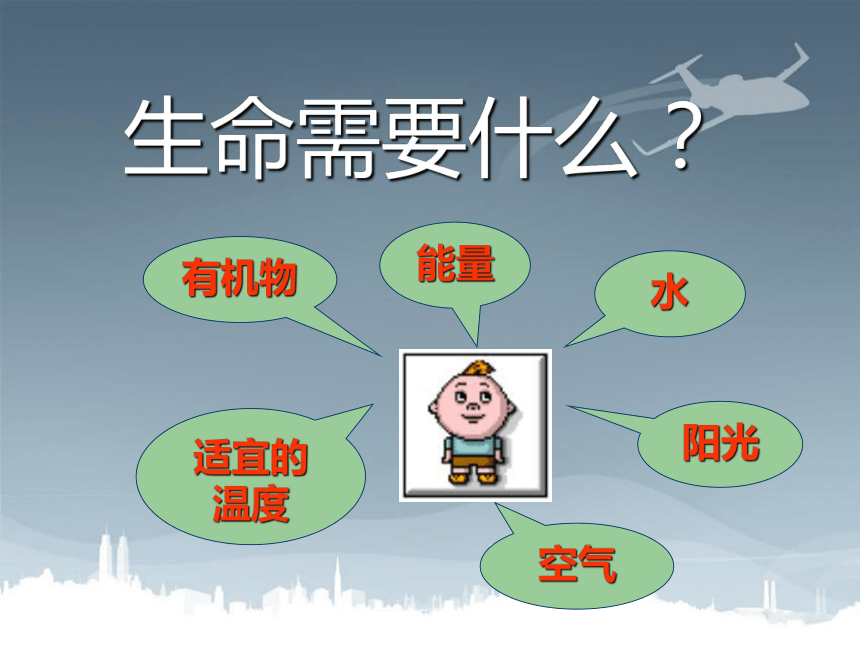 生命需要什么？

有机物

能量

水

适宜的温度

阳光

空气